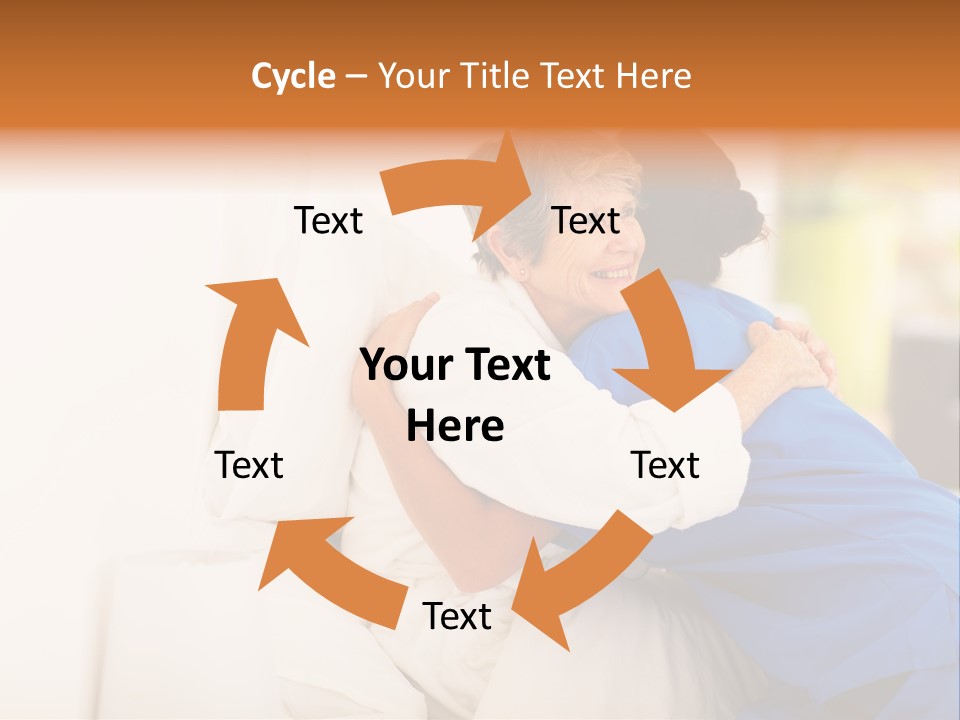 Cycle – Your Title Text Here

Text

Text

Your Text Here

Text

Text

Text